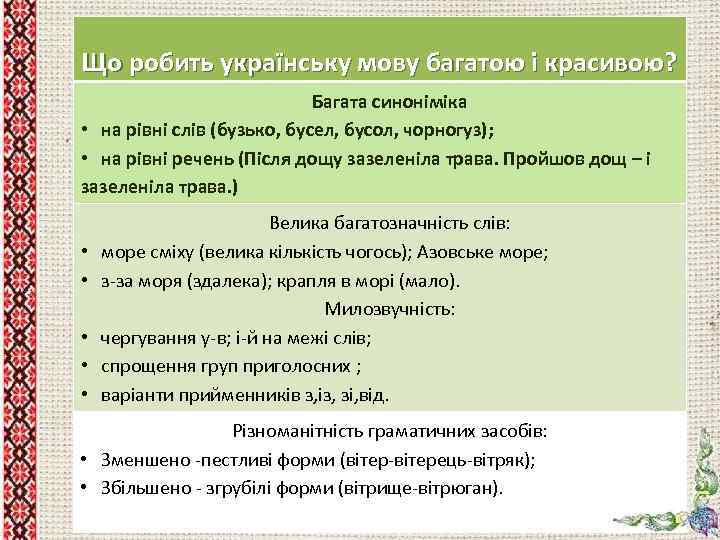 Що робить українську мову багатою і красивою?

Багата синоніміка
• на рівні слів (бузько, бусел, бусол, чорногуз);
• на рівні речень (Після дощу зазеленіла трава. Пройшов дощ – і зазеленіла трава.)

Велика багатозначність слів:
• море сміху (велика кількість чогось); Азовське море;
• з-за моря (здалека); крапля в морі (мало).

Милозвучність:
• чергування у-в; і-й на межі слів;
• спрощення груп приголосних ;
• варіанти прийменників з,із, зі,від.

Різноманітність граматичних засобів:
• Зменшено -пестливі форми (вітер-вітерець-вітряк);
• Збільшено - згрубілі форми (вітрище-вітрюган).